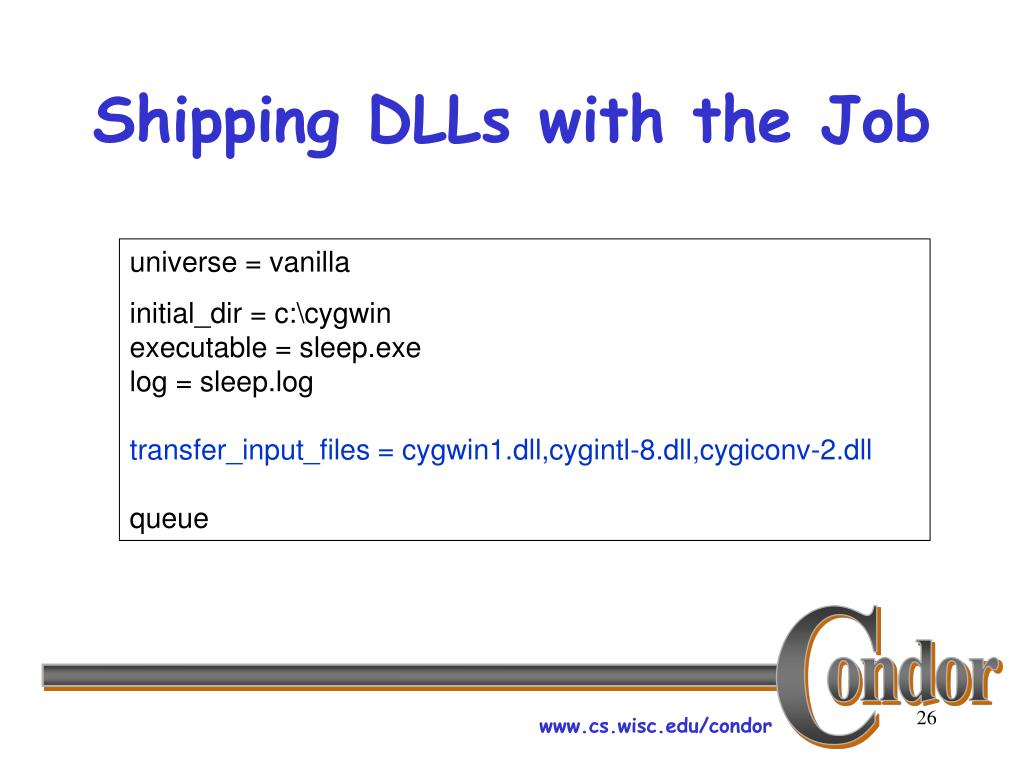 Shipping DLLs with the Job

universe = vanilla

initial_dir = c:\cygwin
executable = sleep.exe
log = sleep.log

transfer_input_files = cygwin1.dll,cygintl-8.dll,cygiconv-2.dll

queue

Condor

www.cs.wisc.edu/condor

26